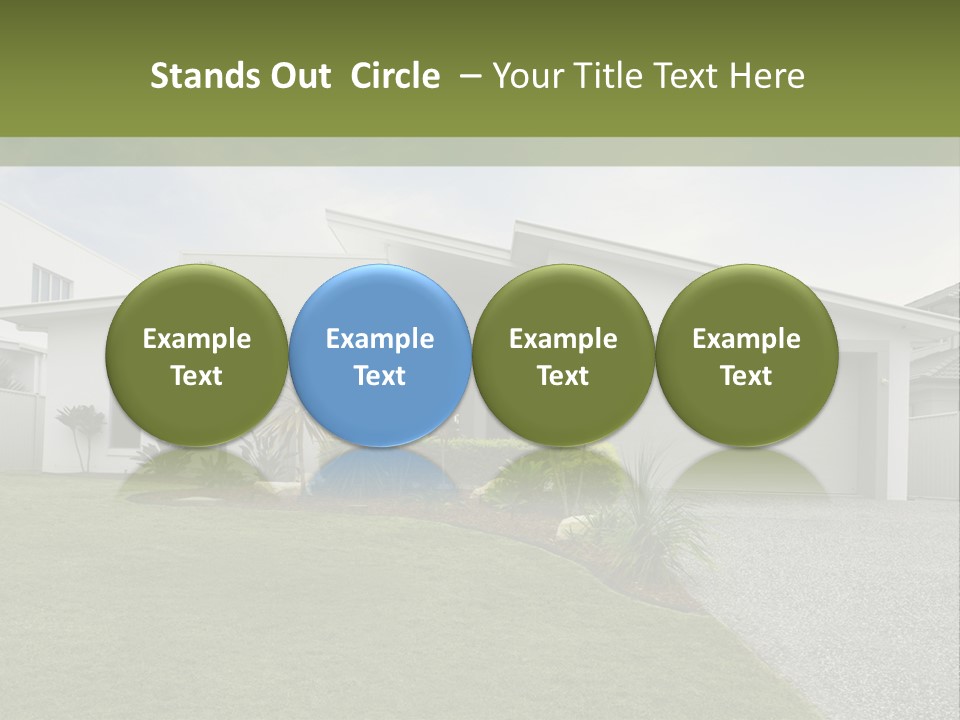 Stands Out Circle – Your Title Text Here

Example Text

Example Text

Example Text

Example Text